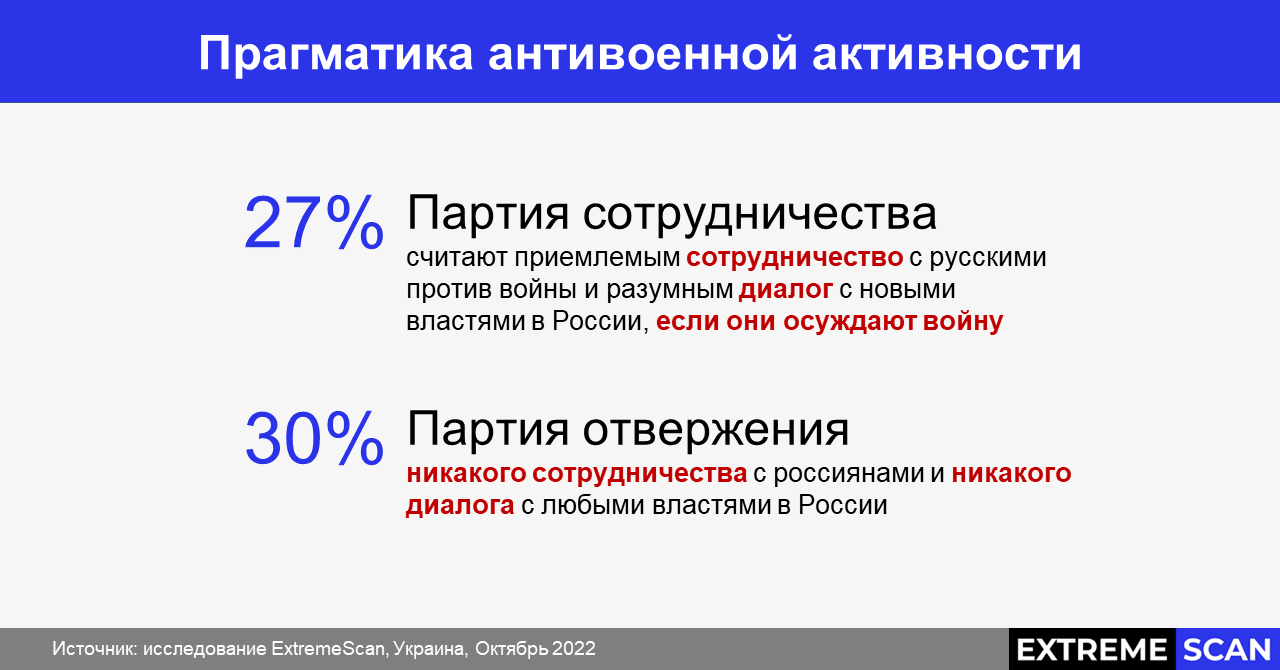 Прагматика антивоенной активности

27%

Партия сотрудничества

считают приемлемым сотрудничество с русскими против войны и разумным диалог с новыми властями в России, если они осуждают войну

30%

Партия отвержения

никакого сотрудничества с россиянами и никакого диалога с любыми властями в России

Источник: исследование ExtremeScan, Украина, Октябрь 2022

EXTREME SCAN